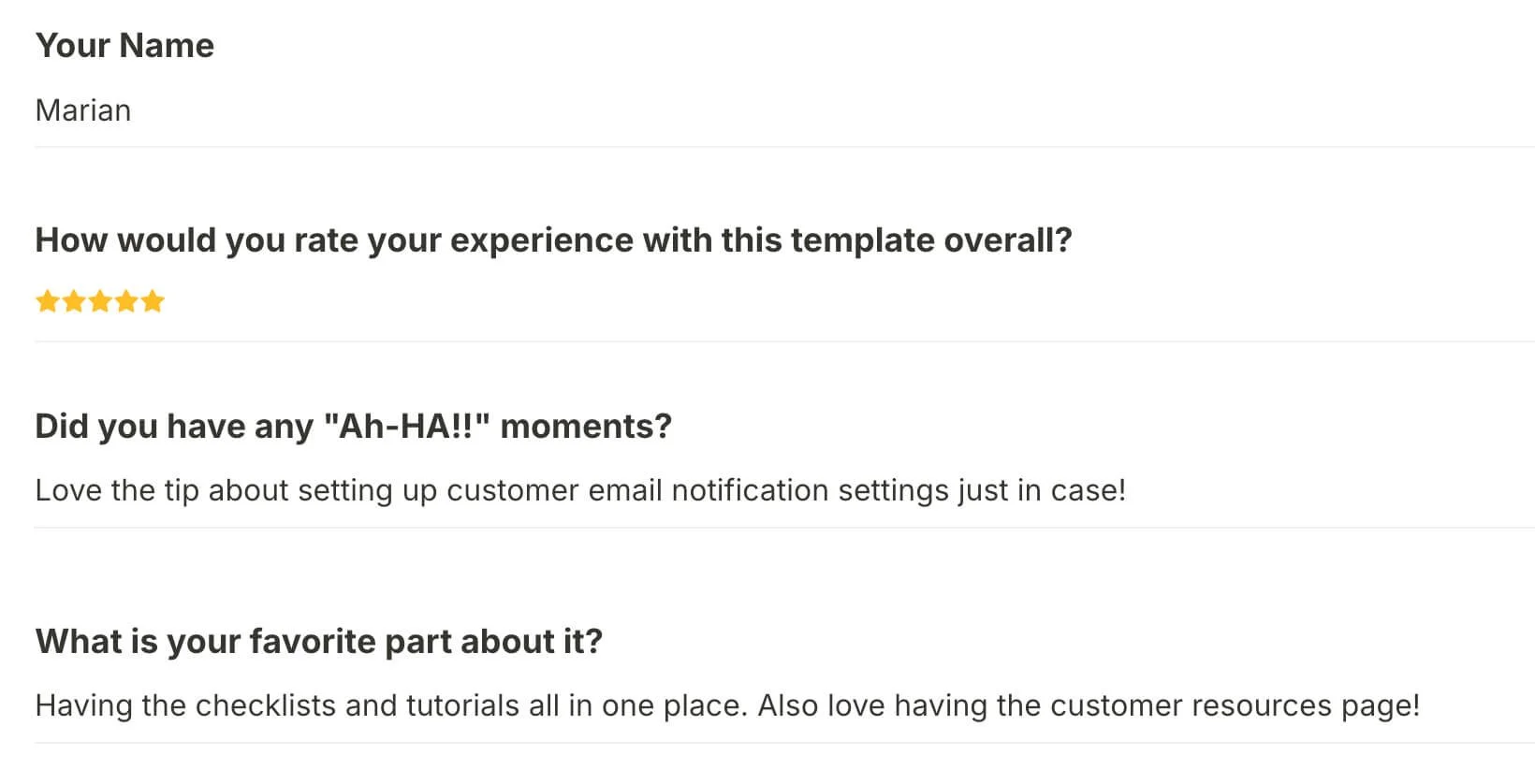 Your Name

Marian

How would you rate your experience with this template overall?

★★★★★

Did you have any "Ah-HA!!" moments?

Love the tip about setting up customer email notification settings just in case!

What is your favorite part about it?

Having the checklists and tutorials all in one place. Also love having the customer resources page!